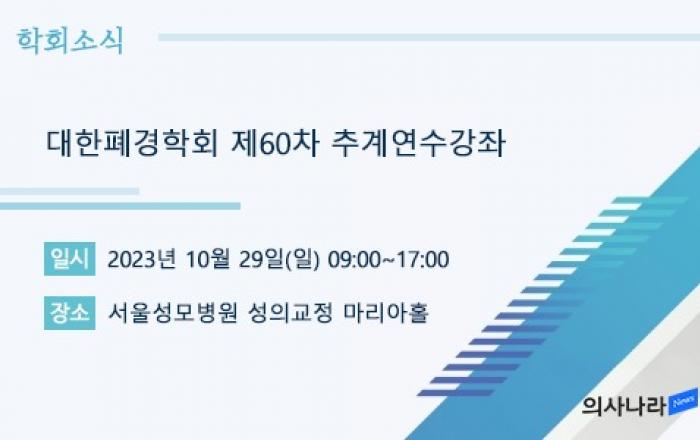 학회소식

대한폐경학회 제60차 추계연수강좌

일시 2023년 10월 29일(일) 09:00~17:00

장소 서울성모병원 성의교정 마리아홀

의사나라 News